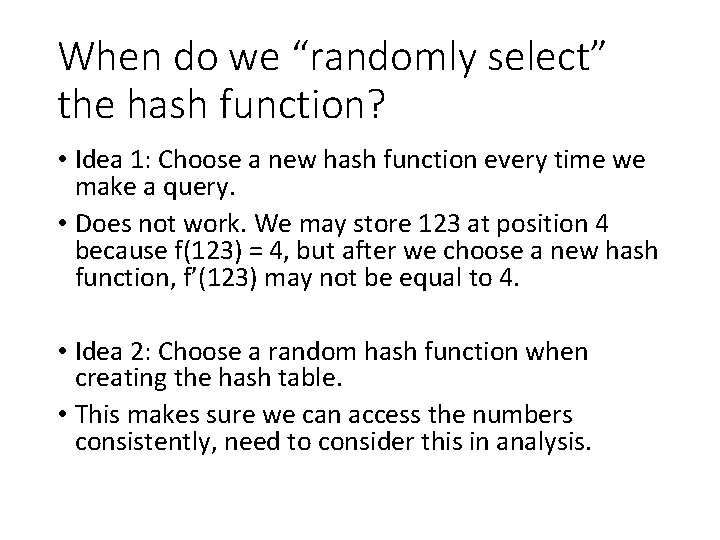 When do we “randomly select” the hash function?

• Idea 1: Choose a new hash function every time we make a query.

• Does not work. We may store 123 at position 4 because f(123) = 4, but after we choose a new hash function, f’(123) may not be equal to 4.

• Idea 2: Choose a random hash function when creating the hash table.

• This makes sure we can access the numbers consistently, need to consider this in analysis.